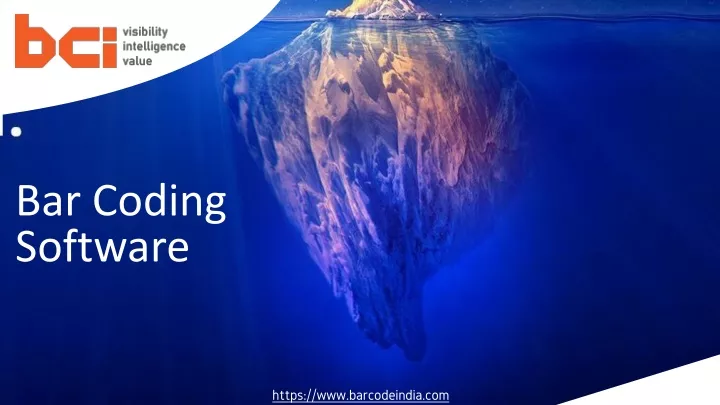 bci visibility intelligence value

Bar Coding Software

https://www.barcodeindia.com